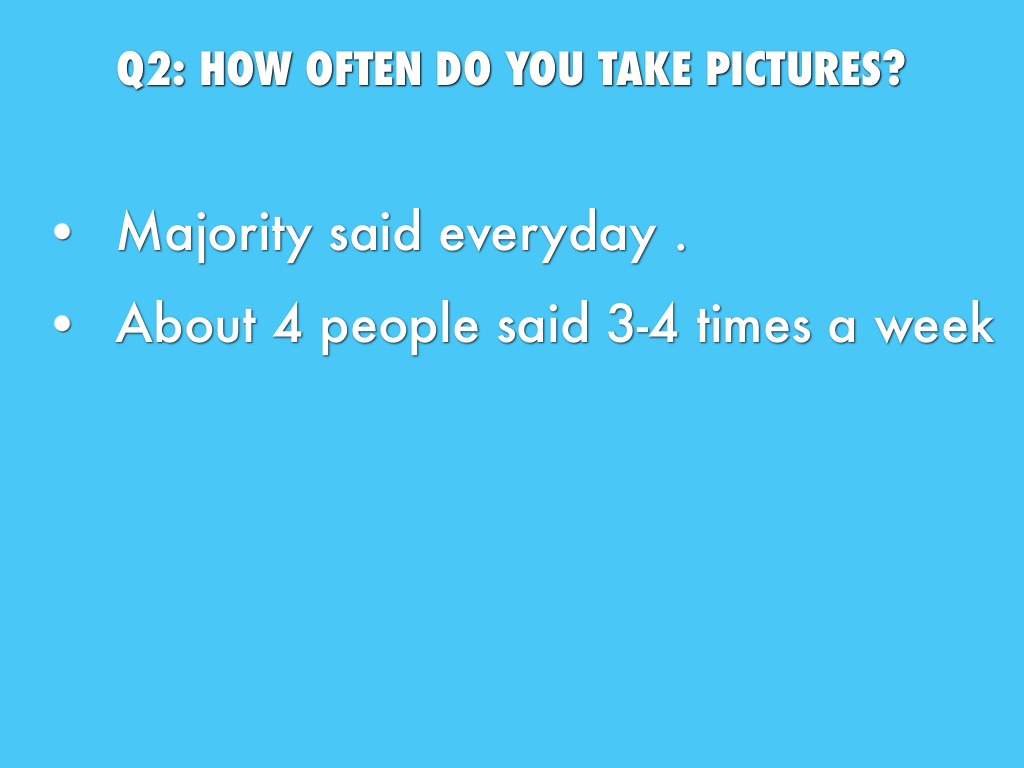 Q2: HOW OFTEN DO YOU TAKE PICTURES?

• Majority said everyday .
• About 4 people said 3-4 times a week